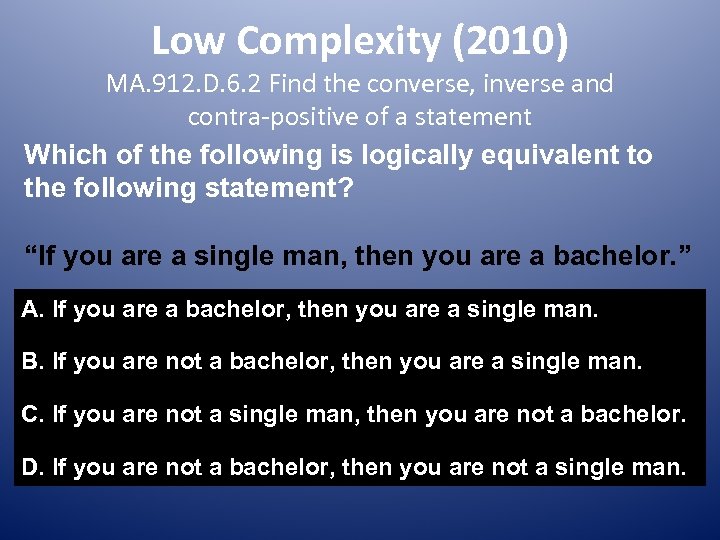 Low Complexity (2010)
MA.912.D.6.2 Find the converse, inverse and contra-positive of a statement

Which of the following is logically equivalent to the following statement?

“If you are a single man, then you are a bachelor.”

A. If you are a bachelor, then you are a single man.

B. If you are not a bachelor, then you are a single man.

C. If you are not a single man, then you are not a bachelor.

D. If you are not a bachelor, then you are not a single man.